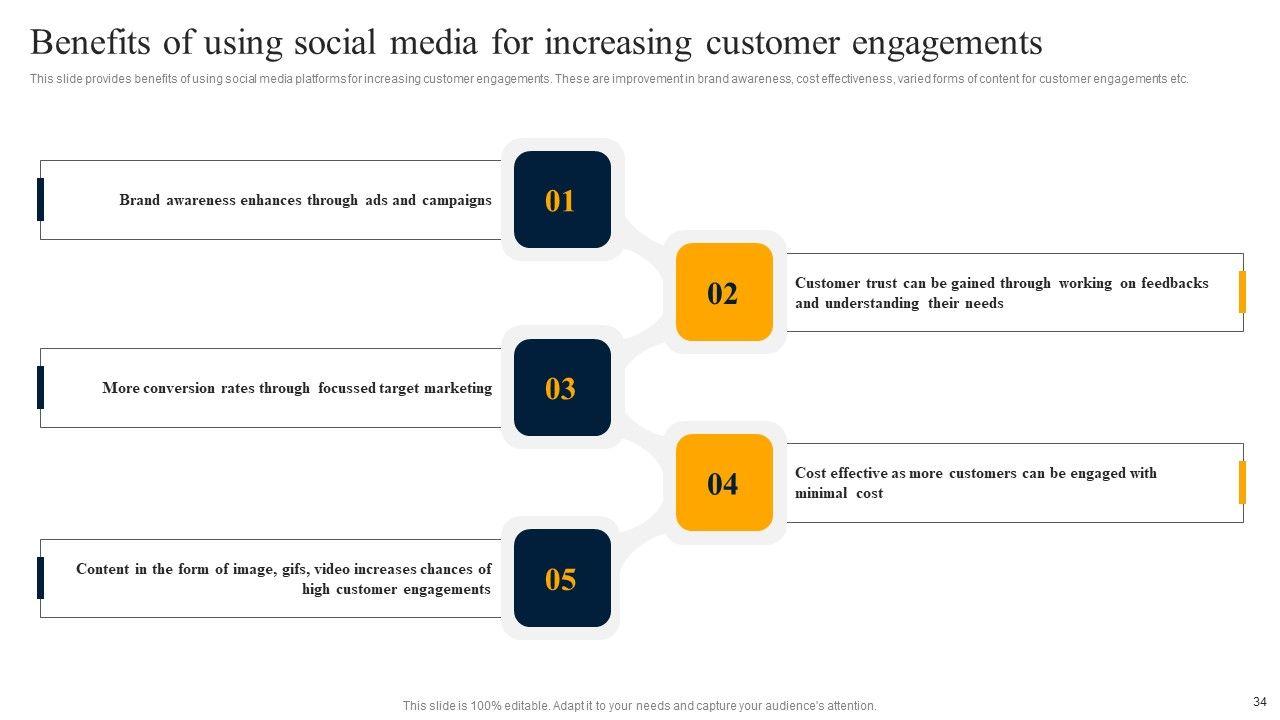 Benefits of using social media for increasing customer engagements

This slide provides benefits of using social media platforms for increasing customer engagements. These are improvement in brand awareness, cost effectiveness, varied forms of content for customer engagements etc.

Brand awareness enhances through ads and campaigns

01

02

Customer trust can be gained through working on feedbacks and understanding their needs

More conversion rates through focussed target marketing

03

04

Cost effective as more customers can be engaged with minimal cost

Content in the form of image, gifs, video increases chances of high customer engagements

05

This slide is 100% editable. Adapt it to your needs and capture your audience's attention.

34